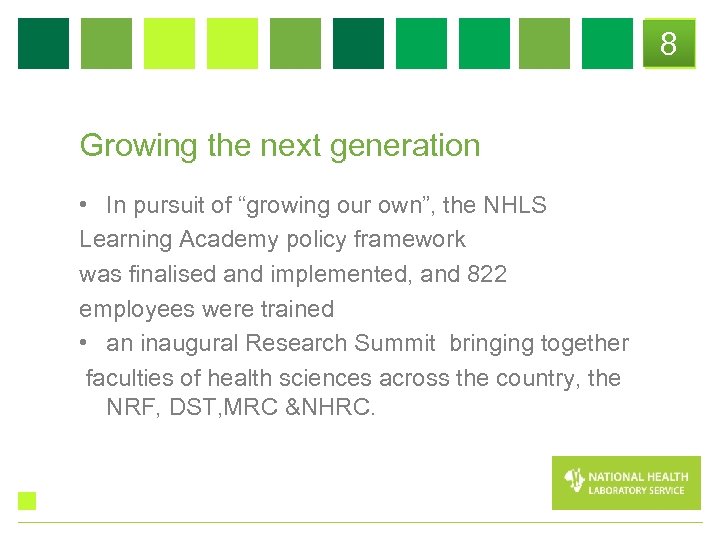 8

Growing the next generation

• In pursuit of “growing our own”, the NHLS Learning Academy policy framework was finalised and implemented, and 822 employees were trained

• an inaugural Research Summit bringing together faculties of health sciences across the country, the NRF, DST,MRC &NHRC.

NATIONAL HEALTH LABORATORY SERVICE